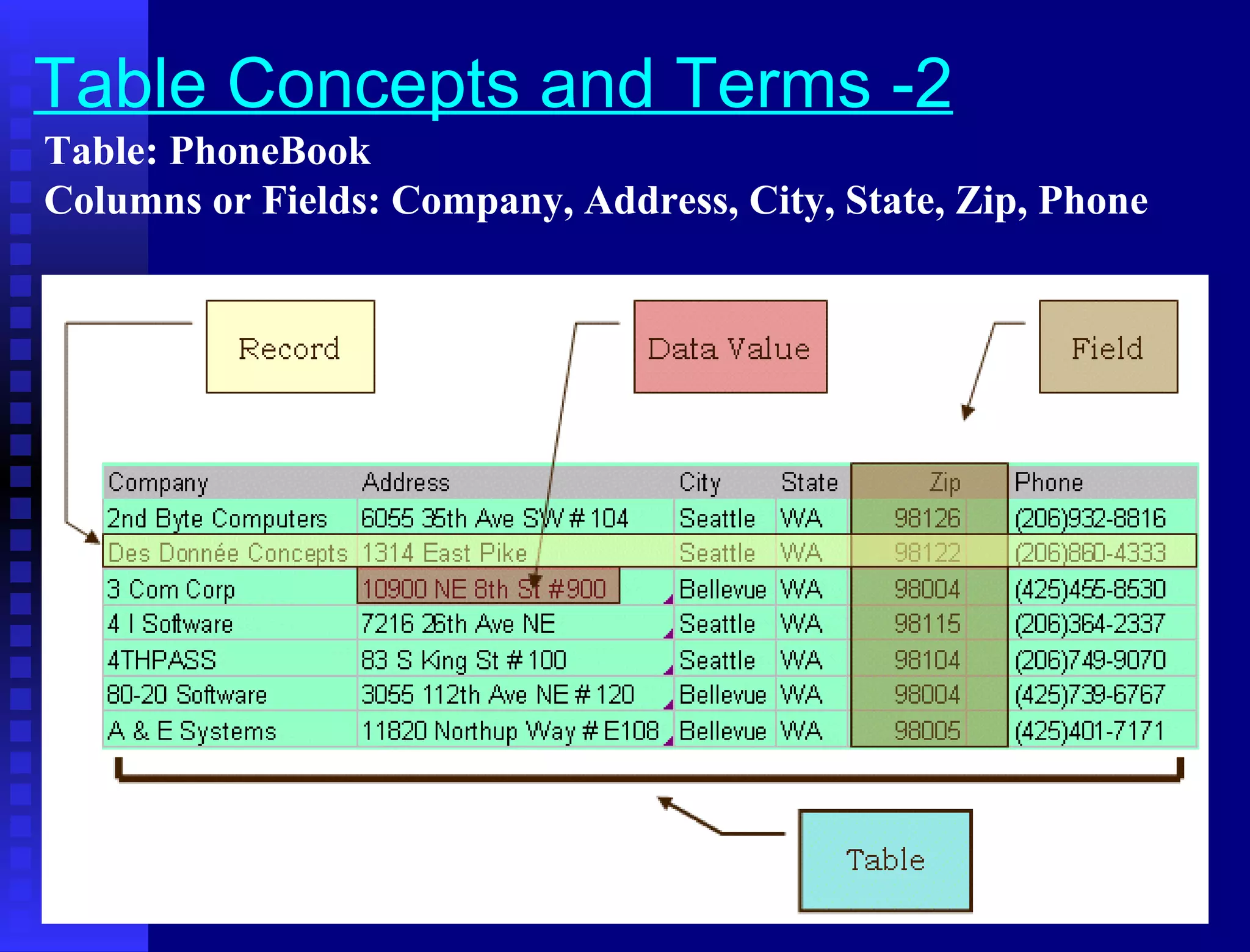 Table Concepts and Terms -2

Table: PhoneBook

Columns or Fields: Company, Address, City, State, Zip, Phone

Record

Data Value

Field

| Company | Address | City | State | Zip | Phone |
|---|---|---|---|---|---|
| 2nd Byte Computers | 6055 35th Ave SW # 104 | Seattle | WA | 98126 | (206)932-8816 |
| Des Donnée Concepts | 1314 East Pike | Seattle | WA | 98122 | (206)860-4333 |
| 3 Com Corp | 10900 NE 8th St #900 | Bellevue | WA | 98004 | (425)455-8530 |
| 4 I Software | 7216 26th Ave NE | Seattle | WA | 98115 | (206)364-2337 |
| 4THPASS | 83 S King St # 100 | Seattle | WA | 98104 | (206)749-9070 |
| 80-20 Software | 3055 112th Ave NE # 120 | Bellevue | WA | 98004 | (425)739-6767 |
| A & E Systems | 11820 Northup Way # E108 | Bellevue | WA | 98005 | (425)401-7171 |

Table